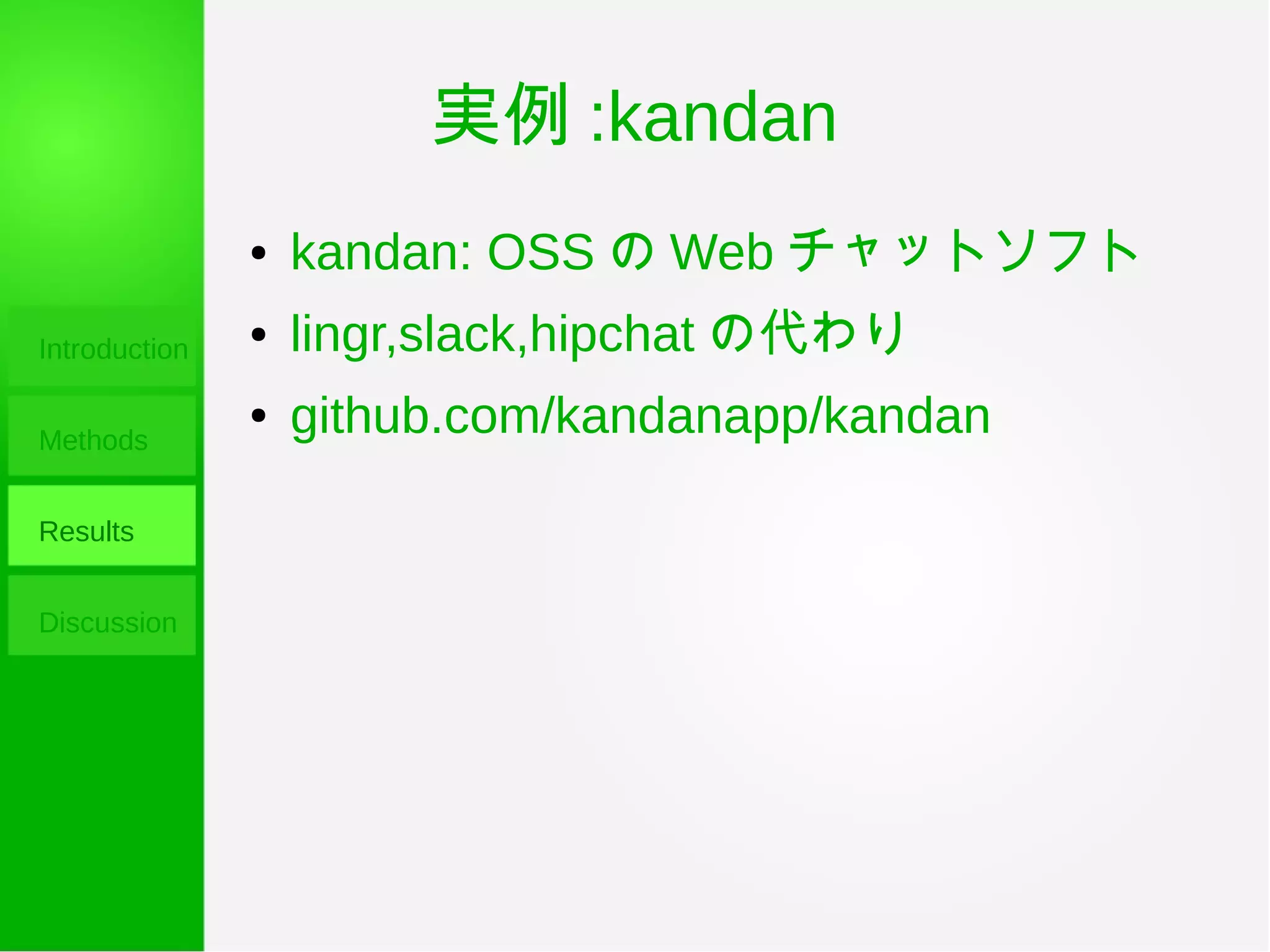 Introduction

Methods

Results

Discussion

実例 :kandan

• kandan: OSS の Web チャットソフト
• lingr,slack,hipchat の代わり
• github.com/kandanapp/kandan